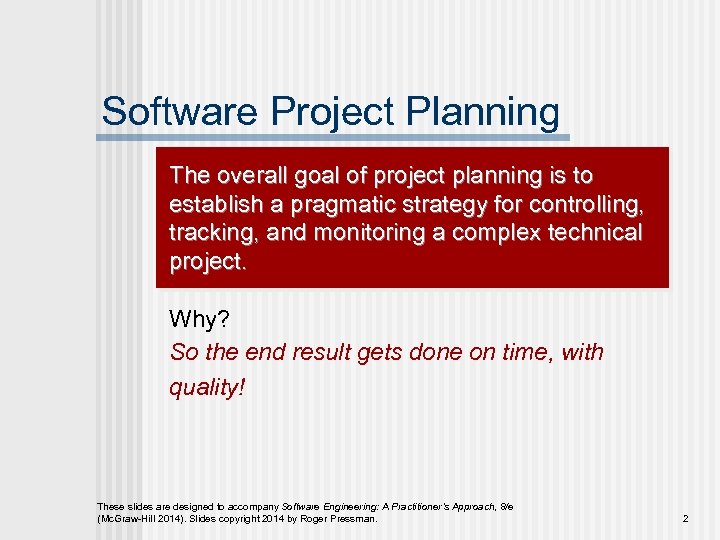 Software Project Planning

The overall goal of project planning is to establish a pragmatic strategy for controlling, tracking, and monitoring a complex technical project.

Why?

So the end result gets done on time, with quality!

These slides are designed to accompany Software Engineering: A Practitioner's Approach, 8/e (McGraw-Hill 2014). Slides copyright 2014 by Roger Pressman.

2